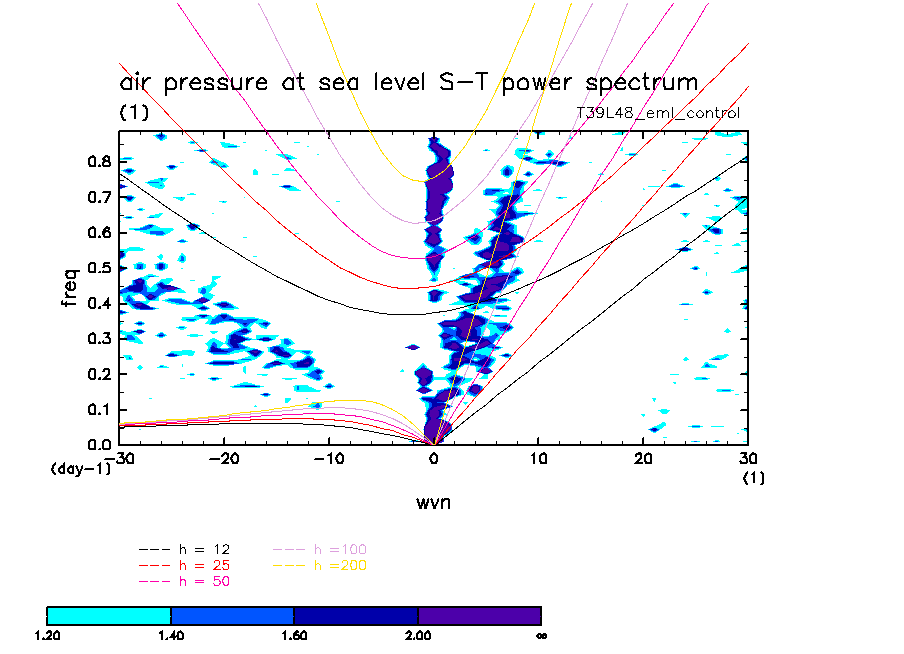 air pressure at sea level S-T power spectrum
(1)
T39L48_eml_control

freq
0.8
0.7
0.6
0.5
0.4
0.3
0.2
0.1
0.0
(day-1)
-30
-20
-10
0
10
20
30
(1)
wvn

h = 12
h = 25
h = 50
h =100
h =200

1.20
1.40
1.60
2.00
∞